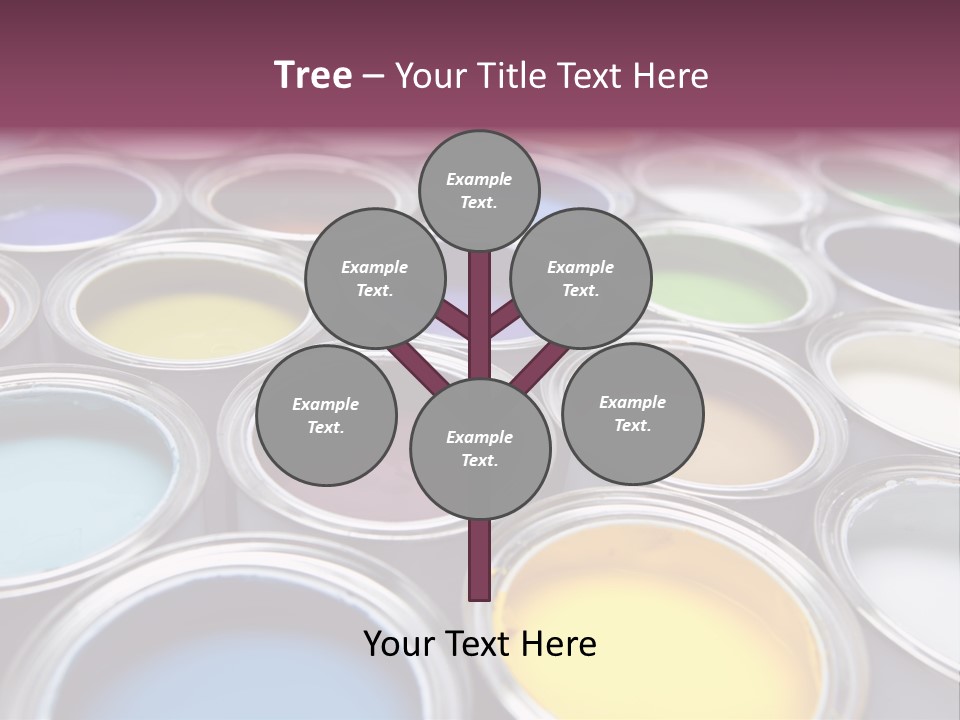 Tree – Your Title Text Here

Example Text.

Example Text.

Example Text.

Example Text.

Example Text.

Example Text.

Your Text Here